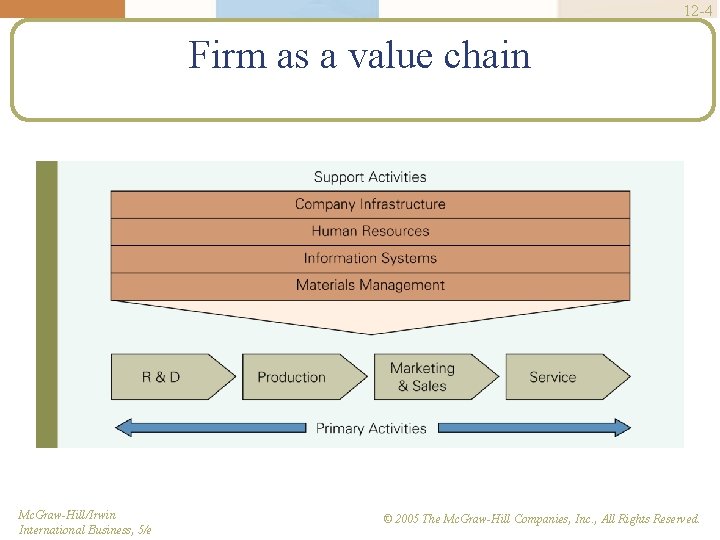 12-4

Firm as a value chain

Support Activities

Company Infrastructure

Human Resources

Information Systems

Materials Management

R & D

Production

Marketing & Sales

Service

Primary Activities

McGraw-Hill/Irwin
International Business, 5/e

© 2005 The McGraw-Hill Companies, Inc., All Rights Reserved.